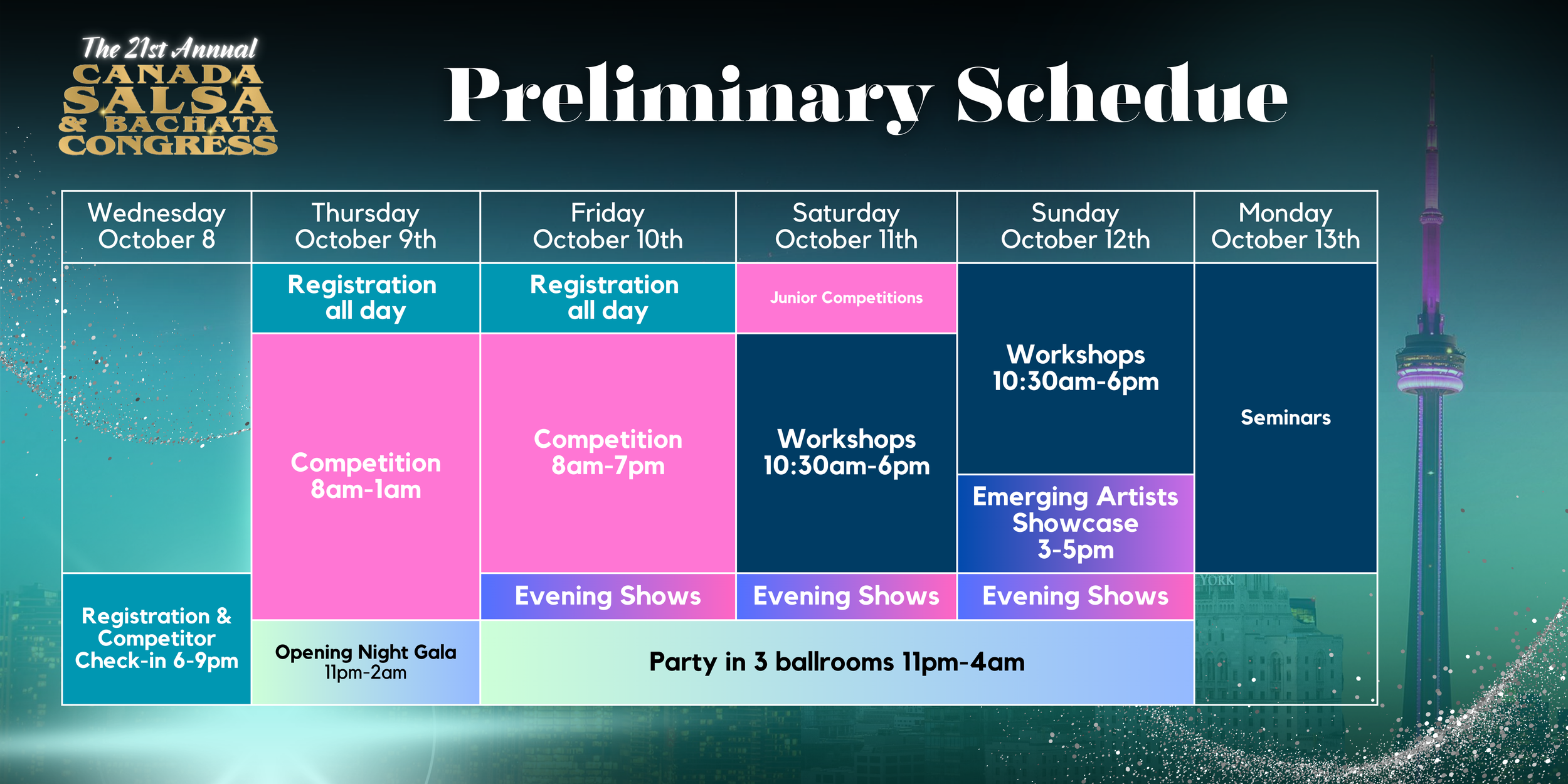 The 21st Annual
CANADA
SALSA
& BACHATA
CONGRESS

Preliminary Schedue

| Wednesday October 8 | Thursday October 9th | Friday October 10th | Saturday October 11th | Sunday October 12th | Monday October 13th |
|---|---|---|---|---|---|
| | Registration all day | Registration all day | Junior Competitions | Workshops 10:30am-6pm | Seminars |
| | Competition 8am-1am | Competition 8am-7pm | Workshops 10:30am-6pm | Emerging Artists Showcase 3-5pm | |
| Registration & Competitor Check-in 6-9pm | | Evening Shows | Evening Shows | Evening Shows | |
| | Opening Night Gala 11pm-2am | Party in 3 ballrooms 11pm-4am | | | |

YORK